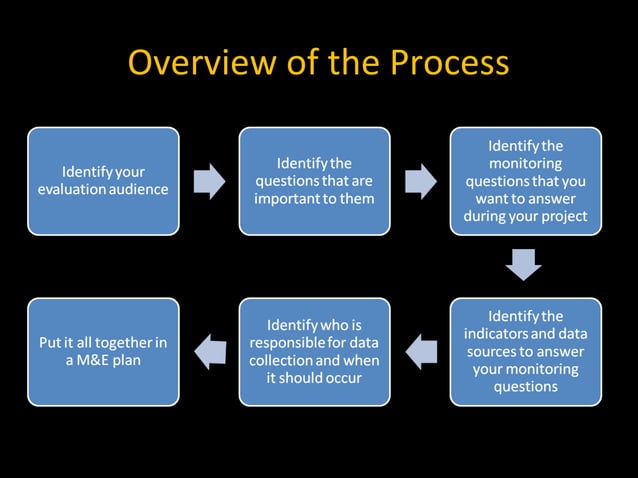 Overview of the Process

Identify your evaluation audience

Identify the questions that are important to them

Identify the monitoring questions that you want to answer during your project

Identify the indicators and data sources to answer your monitoring questions

Identify who is responsible for data collection and when it should occur

Put it all together in a M&E plan